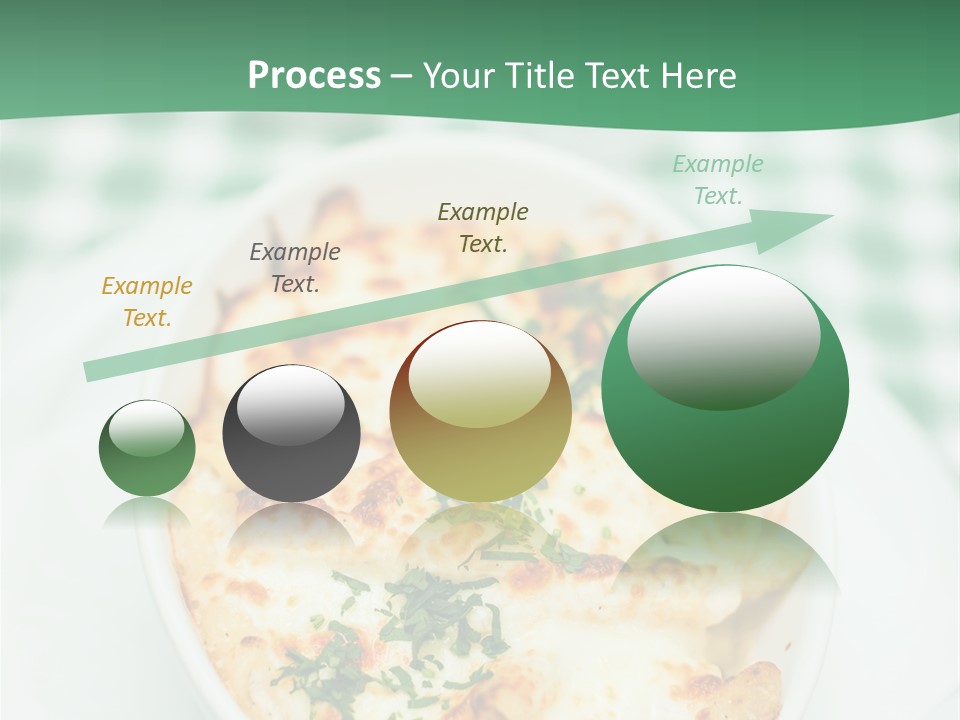 Process – Your Title Text Here

Example Text.

Example Text.

Example Text.

Example Text.